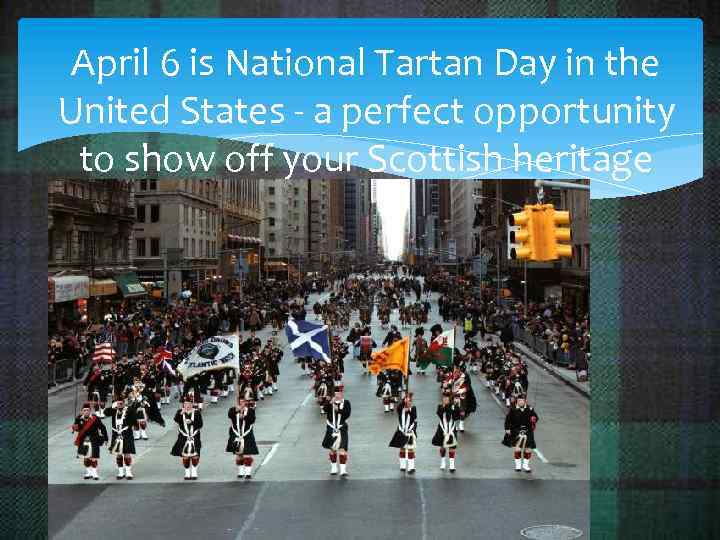 April 6 is National Tartan Day in the United States - a perfect opportunity to show off your Scottish heritage